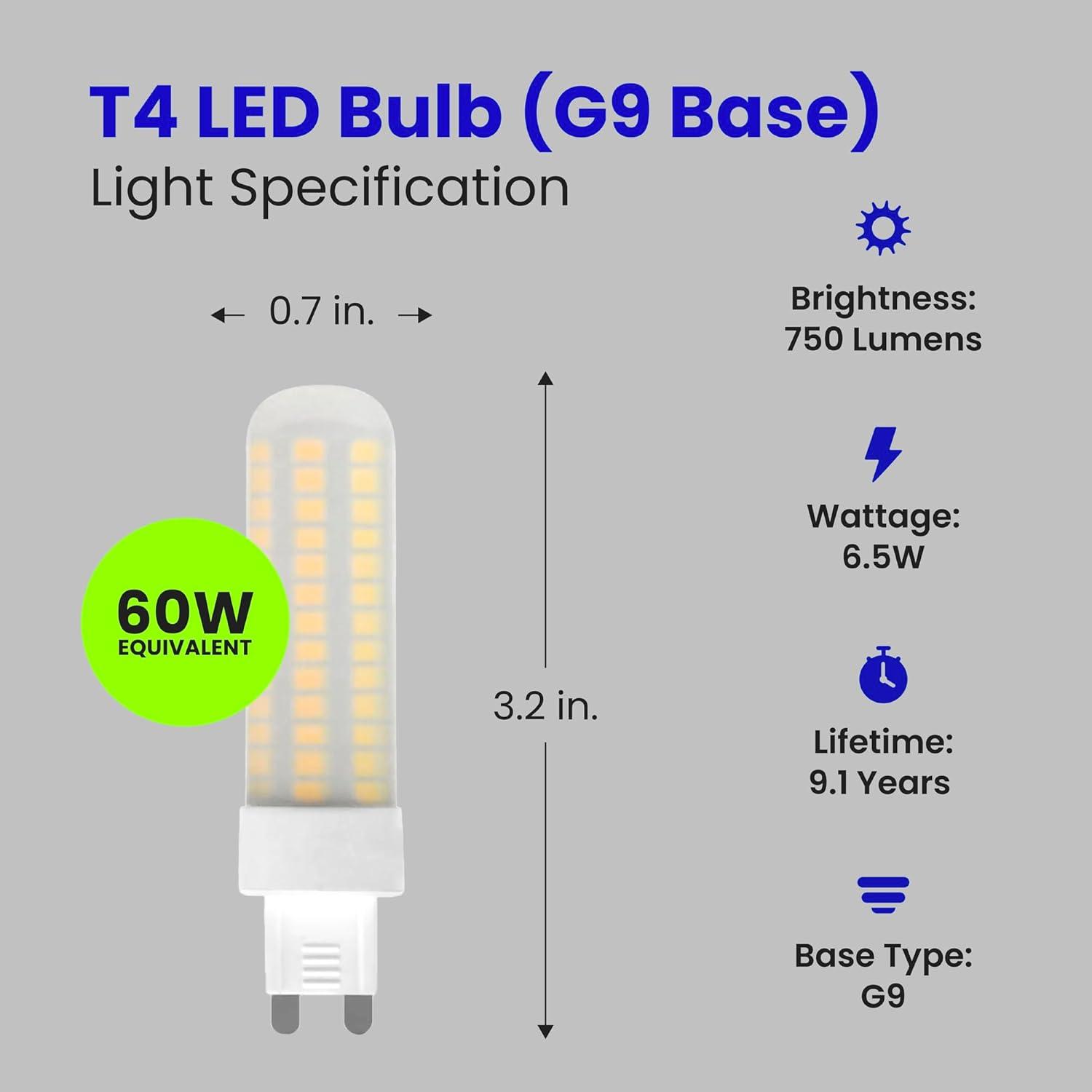 T4 LED Bulb (G9 Base)
Light Specification

0.7 in.

60W
EQUIVALENT

3.2 in.

Brightness:
750 Lumens

Wattage:
6.5W

Lifetime:
9.1 Years

Base Type:
G9